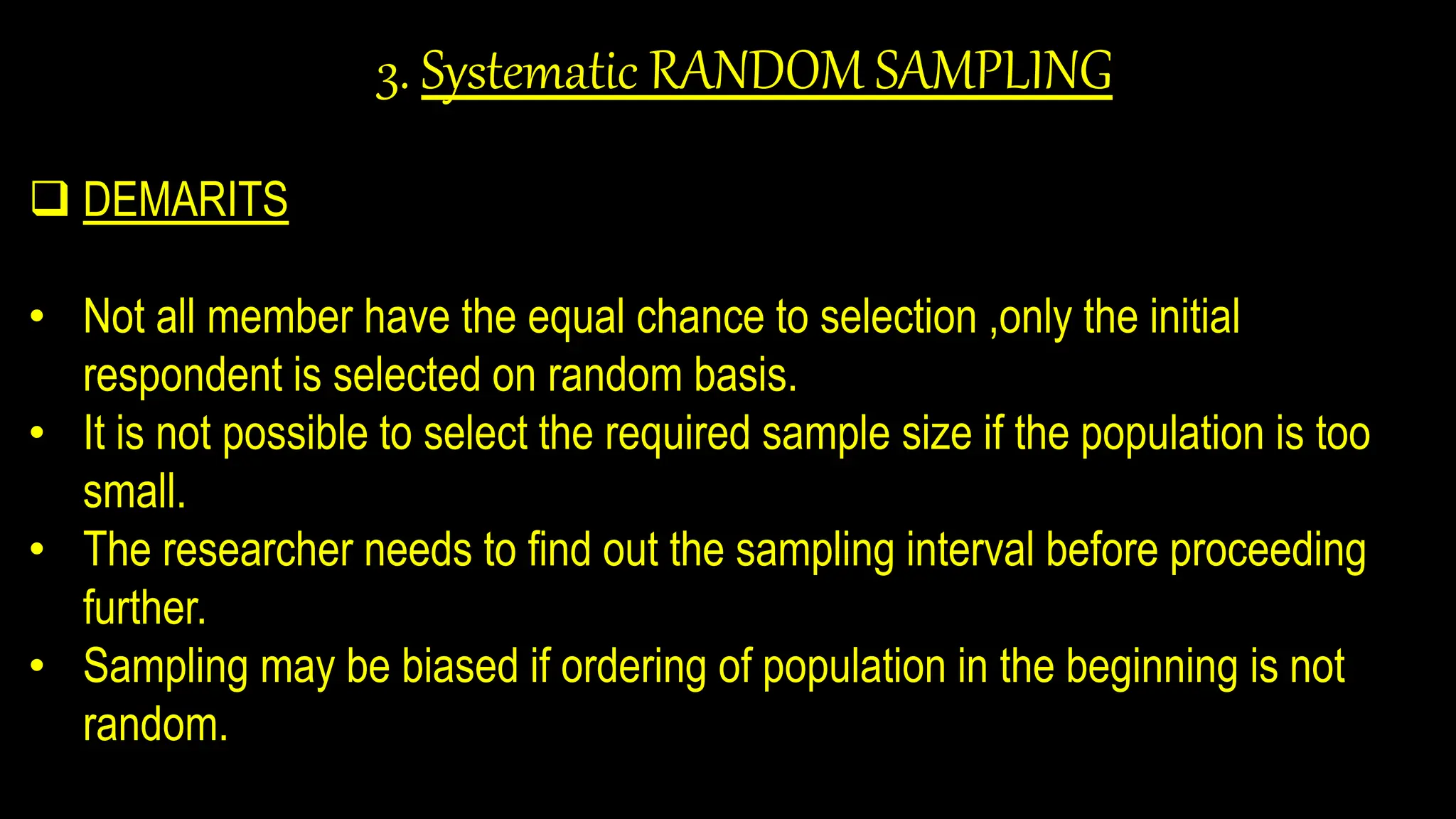 3. Systematic RANDOM SAMPLING

❑ DEMARITS

• Not all member have the equal chance to selection ,only the initial respondent is selected on random basis.
• It is not possible to select the required sample size if the population is too small.
• The researcher needs to find out the sampling interval before proceeding further.
• Sampling may be biased if ordering of population in the beginning is not random.